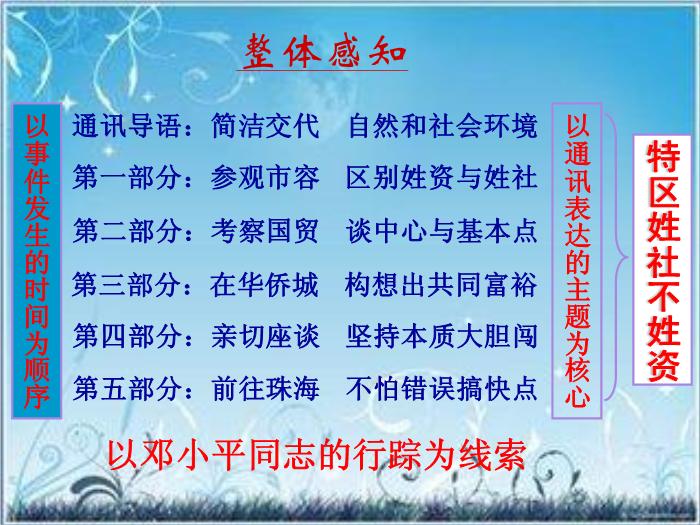 整体感知

以事件发生的时间为顺序

通讯导语：简洁交代　自然和社会环境
第一部分：参观市容　区别姓资与姓社
第二部分：考察国贸　谈中心与基本点
第三部分：在华侨城　构想出共同富裕
第四部分：亲切座谈　坚持本质大胆闯
第五部分：前往珠海　不怕错误搞快点

以通讯表达的主题为核心

特区姓社不姓资

以邓小平同志的行踪为线索